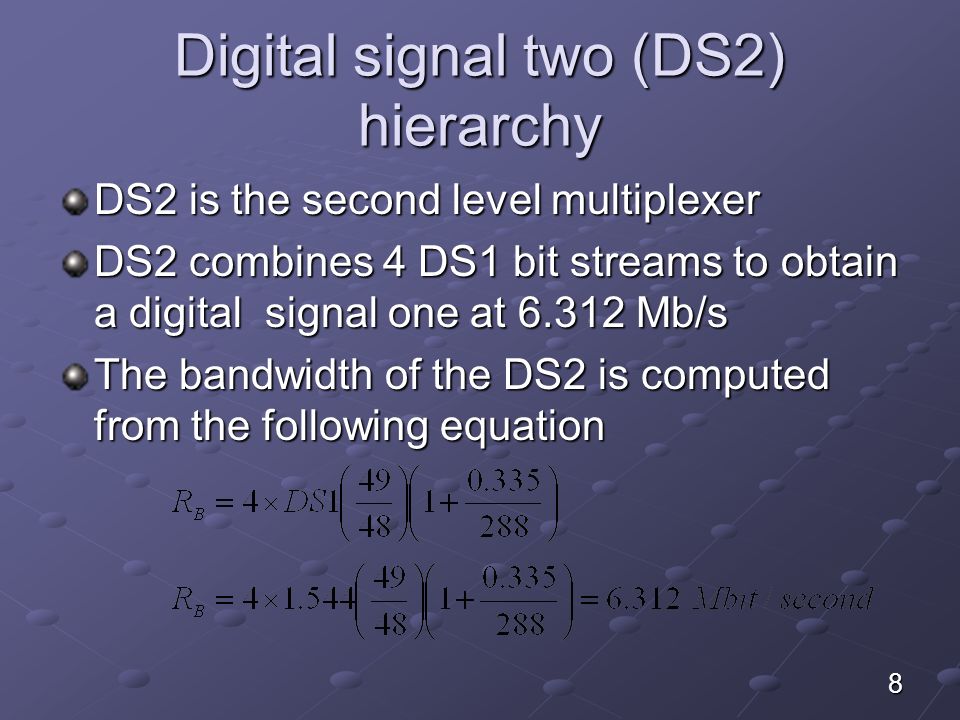 Digital signal two (DS2) hierarchy

DS2 is the second level multiplexer

DS2 combines 4 DS1 bit streams to obtain a digital signal one at 6.312 Mb/s

The bandwidth of the DS2 is computed from the following equation

$R_B = 4 \times DS1\left(\frac{49}{48}\right)\left(1+\frac{0.335}{288}\right)$

$R_B = 4 \times 1.544\left(\frac{49}{48}\right)\left(1+\frac{0.335}{288}\right) = 6.312\ Mbit/second$

8